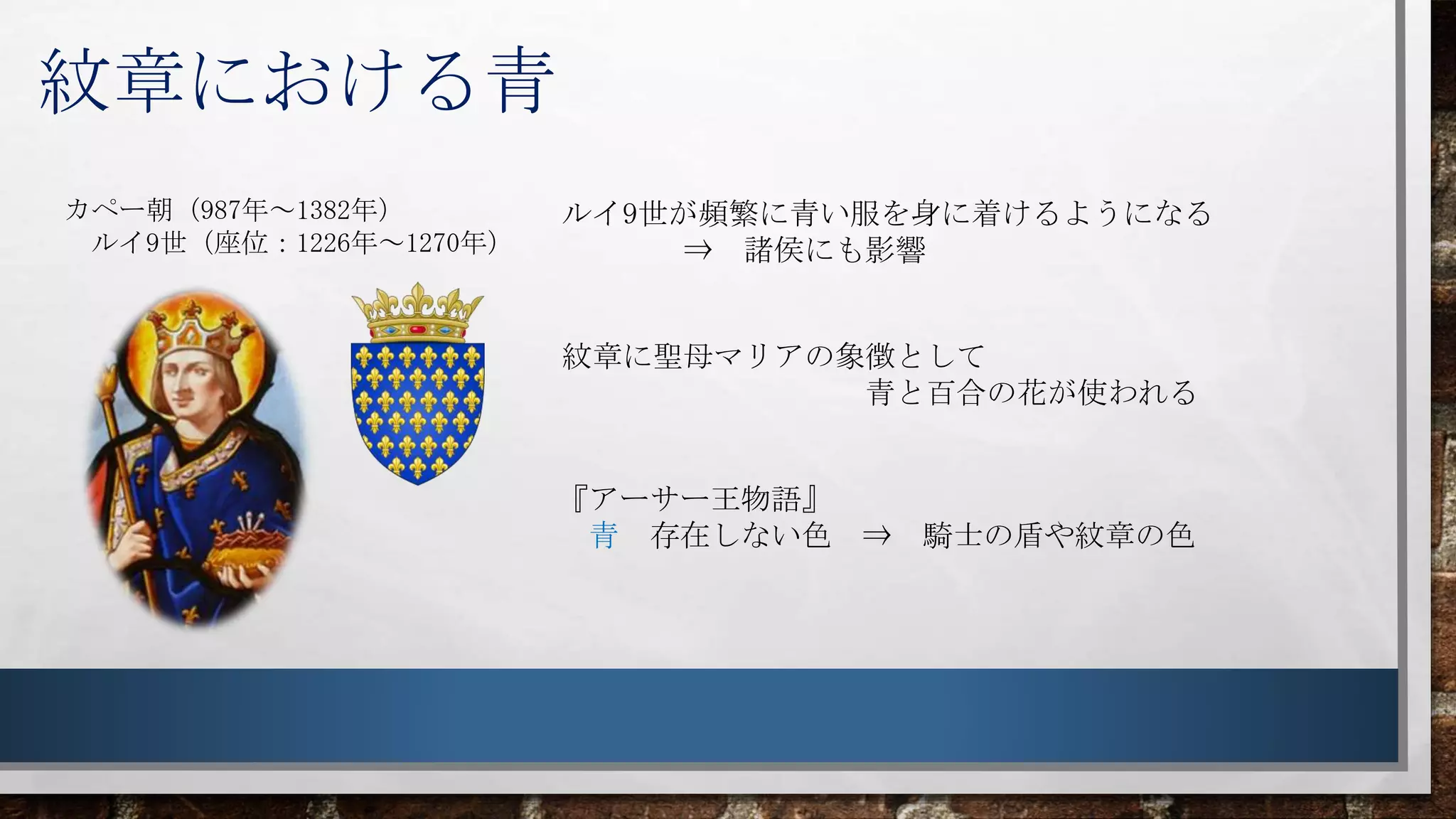 紋章における青

カペー朝（987年～1382年）
ルイ9世（座位：1226年～1270年）

ルイ9世が頻繁に青い服を身に着けるようになる
⇒　諸侯にも影響

紋章に聖母マリアの象徴として
青と百合の花が使われる

『アーサー王物語』
青　存在しない色　⇒　騎士の盾や紋章の色